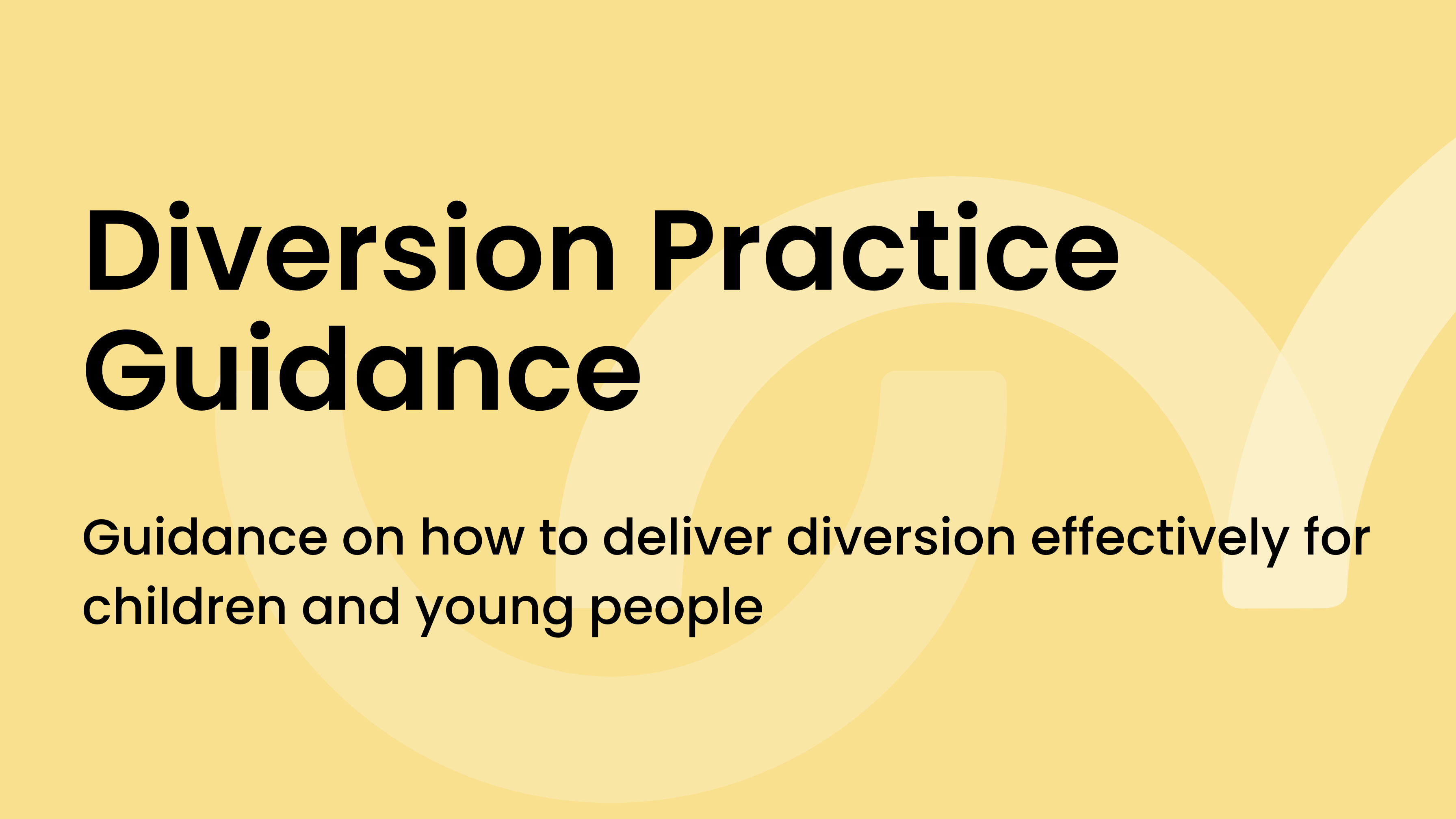 Diversion Practice Guidance

Guidance on how to deliver diversion effectively for children and young people